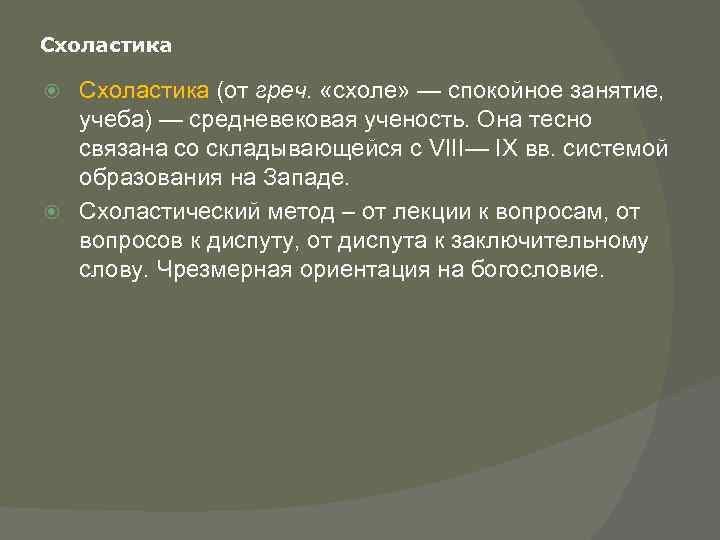 Схоластика

Схоластика (от греч. «схоле» — спокойное занятие, учеба) — средневековая ученость. Она тесно связана со складывающейся с VIII— IX вв. системой образования на Западе.

Схоластический метод – от лекции к вопросам, от вопросов к диспуту, от диспута к заключительному слову. Чрезмерная ориентация на богословие.